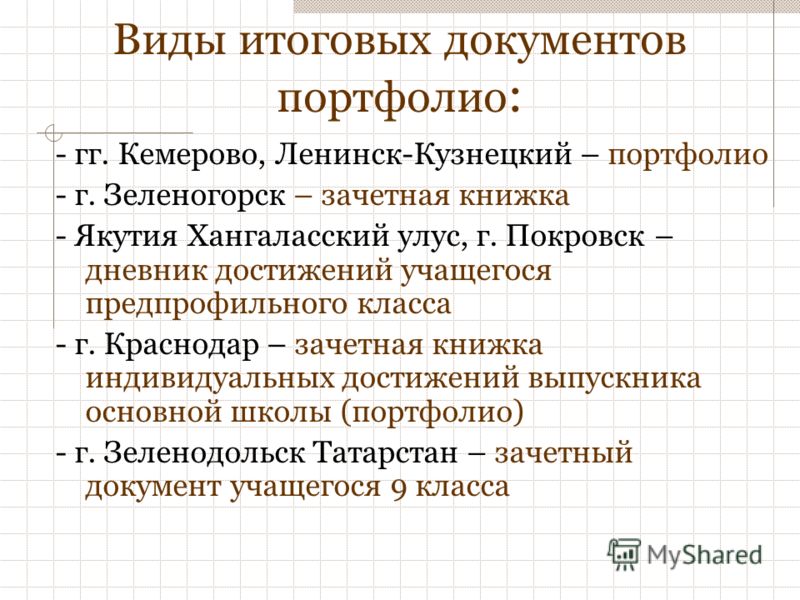 Виды итоговых документов портфолио:

- гг. Кемерово, Ленинск-Кузнецкий – портфолио
- г. Зеленогорск – зачетная книжка
- Якутия Хангаласский улус, г. Покровск – дневник достижений учащегося предпрофильного класса
- г. Краснодар – зачетная книжка индивидуальных достижений выпускника основной школы (портфолио)
- г. Зеленодольск Татарстан – зачетный документ учащегося 9 класса

MyShared